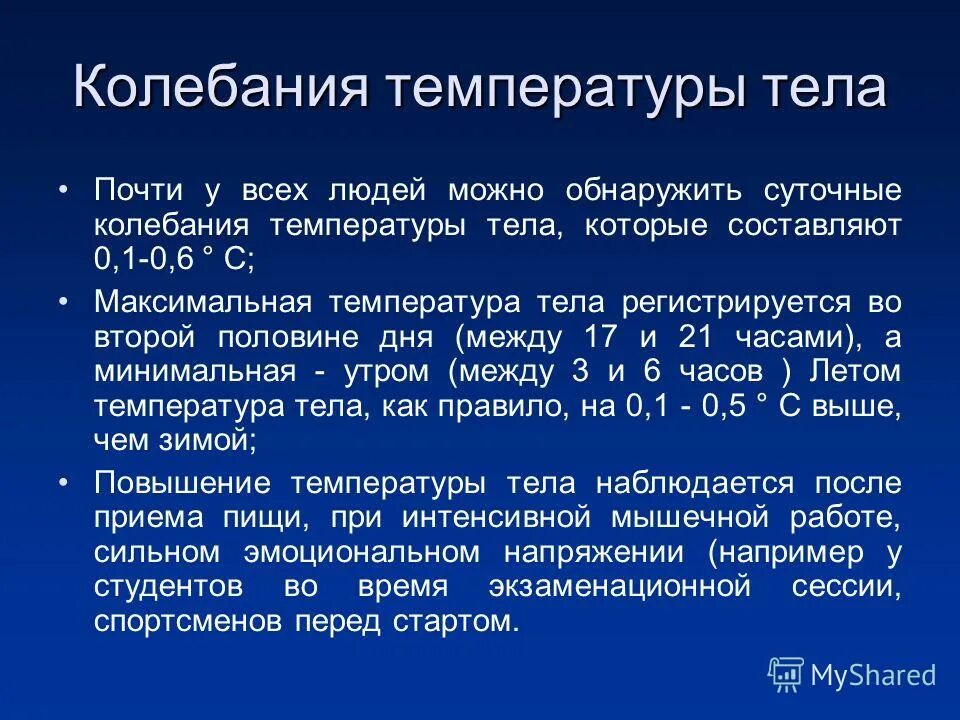 Колебания температуры тела

• Почти у всех людей можно обнаружить суточные колебания температуры тела, которые составляют 0,1-0,6 ° С;

• Максимальная температура тела регистрируется во второй половине дня (между 17 и 21 часами), а минимальная - утром (между 3 и 6 часов ) Летом температура тела, как правило, на 0,1 - 0,5 ° С выше, чем зимой;

• Повышение температуры тела наблюдается после приема пищи, при интенсивной мышечной работе, сильном эмоциональном напряжении (например у студентов во время экзаменационной сессии, спортсменов перед стартом.

MyShared